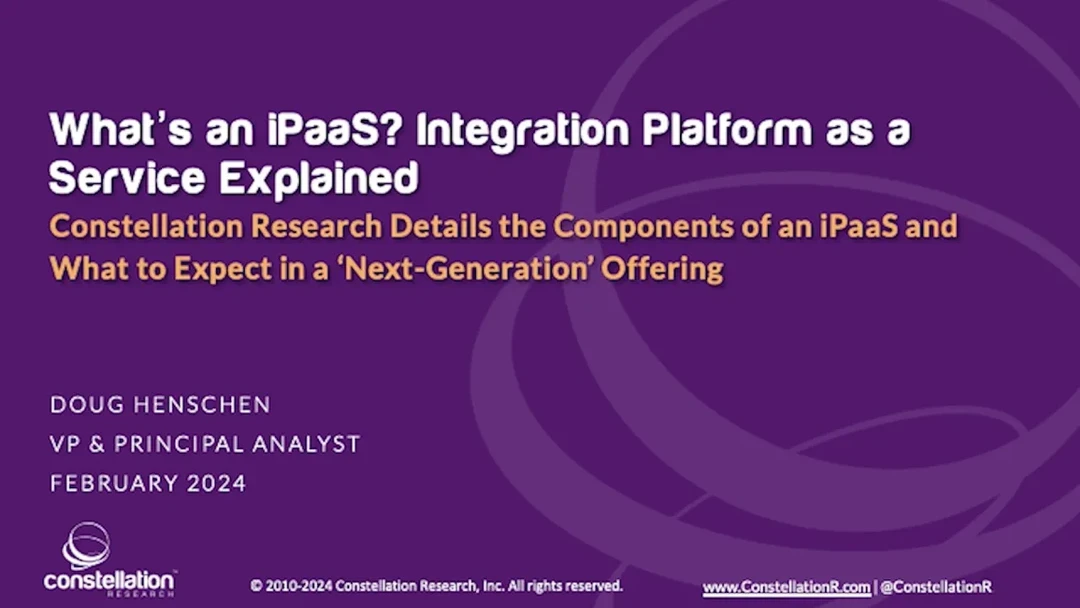 What's an iPaaS? Integration Platform as a Service Explained

Constellation Research Details the Components of an iPaaS and What to Expect in a 'Next-Generation' Offering

DOUG HENSCHEN
VP & PRINCIPAL ANALYST
FEBRUARY 2024

constellation™ RESEARCH

© 2010-2024 Constellation Research, Inc. All rights reserved.

www.ConstellationR.com | @ConstellationR